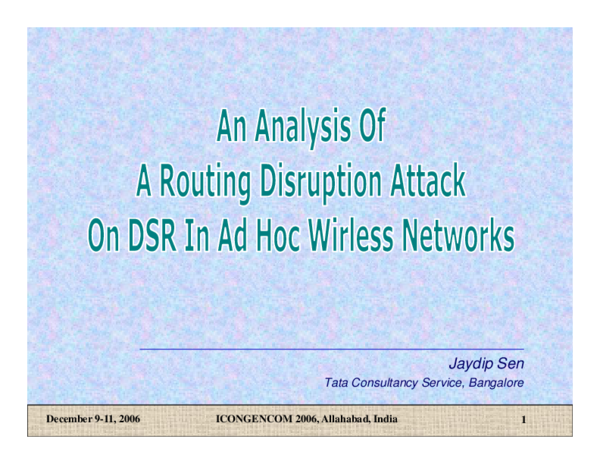 An Analysis Of
A Routing Disruption Attack
On DSR In Ad Hoc Wirless Networks

Jaydip Sen
Tata Consultancy Service, Bangalore

December 9-11, 2006
ICONGENCOM 2006, Allahabad, India
1